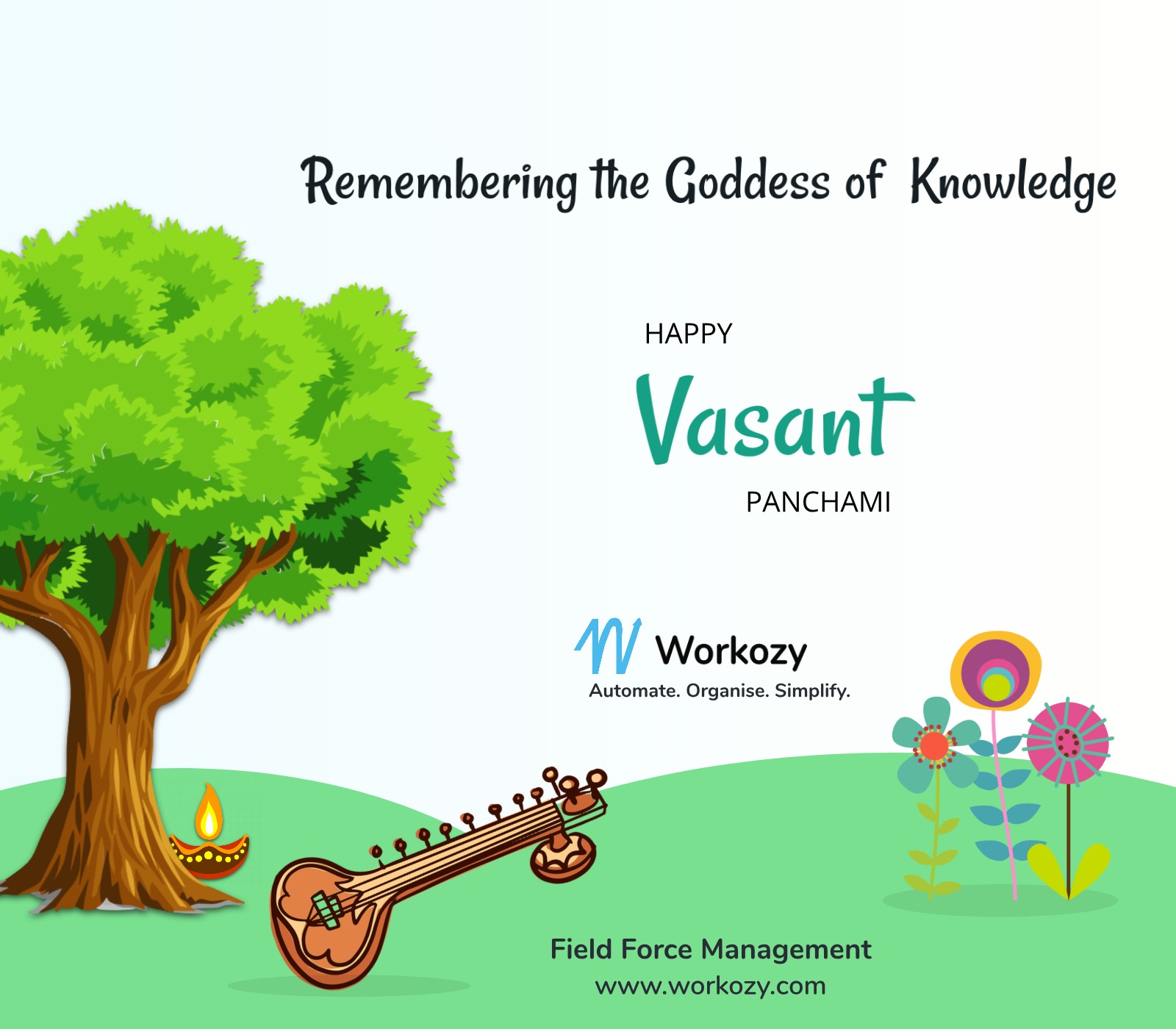 Remembering the Goddess of Knowledge

HAPPY

Vasant

PANCHAMI

Workozy
Automate. Organise. Simplify.

Field Force Management
www.workozy.com